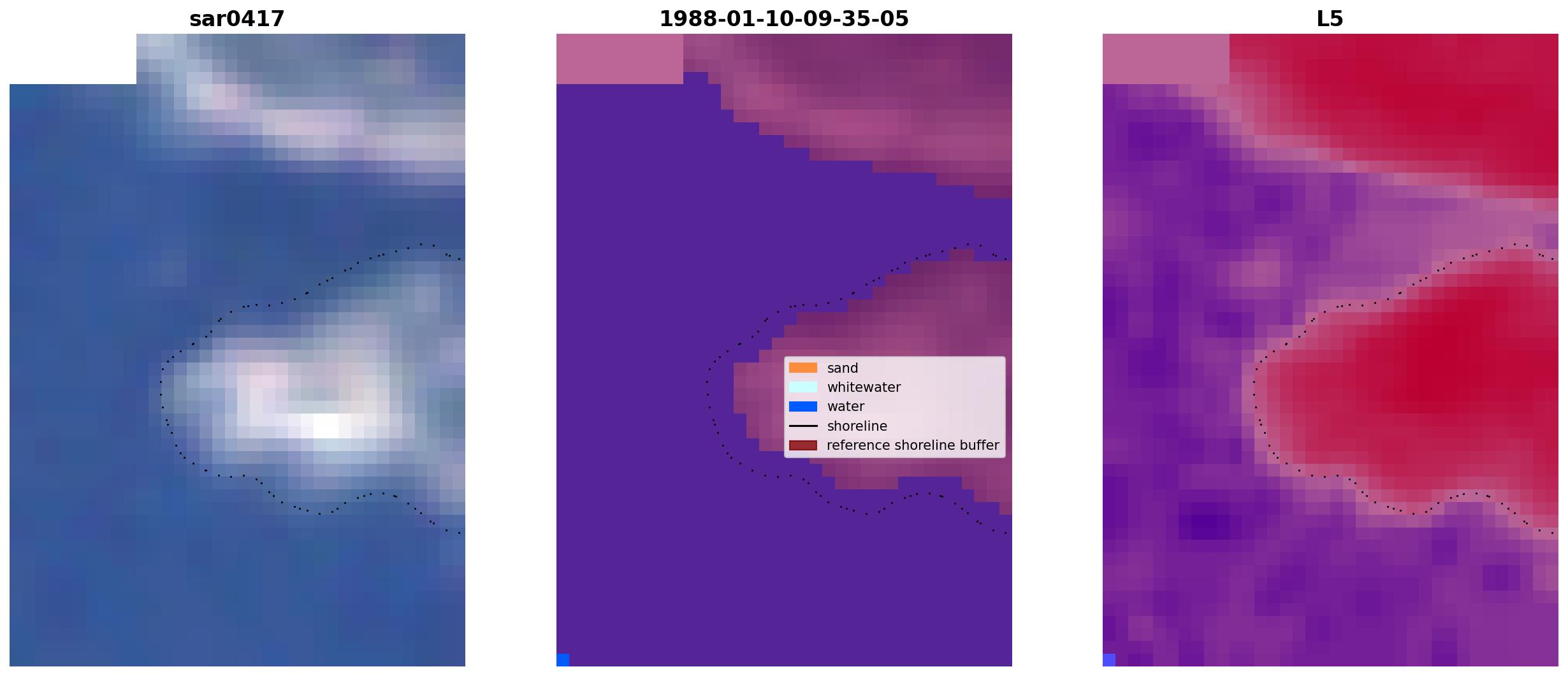 sar0417

1988-01-10-09-35-05

sand
whitewater
water
shoreline
reference shoreline buffer

L5